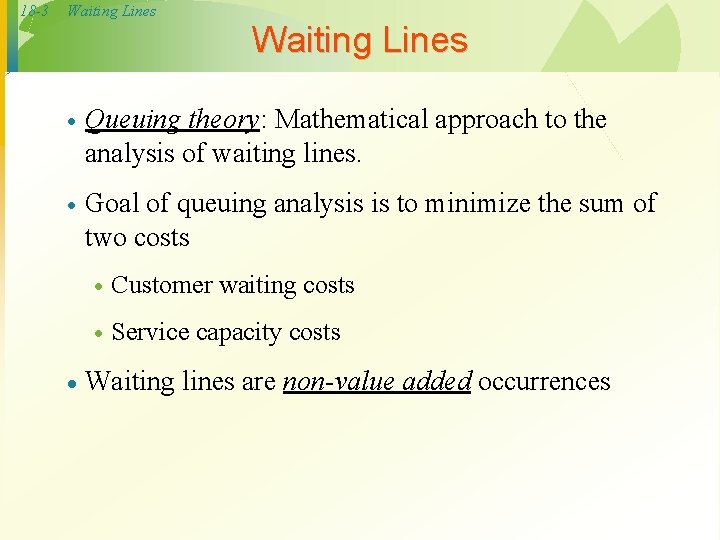 18-3 Waiting Lines

Waiting Lines

• Queuing theory: Mathematical approach to the analysis of waiting lines.

• Goal of queuing analysis is to minimize the sum of two costs

• Customer waiting costs

• Service capacity costs

• Waiting lines are non-value added occurrences